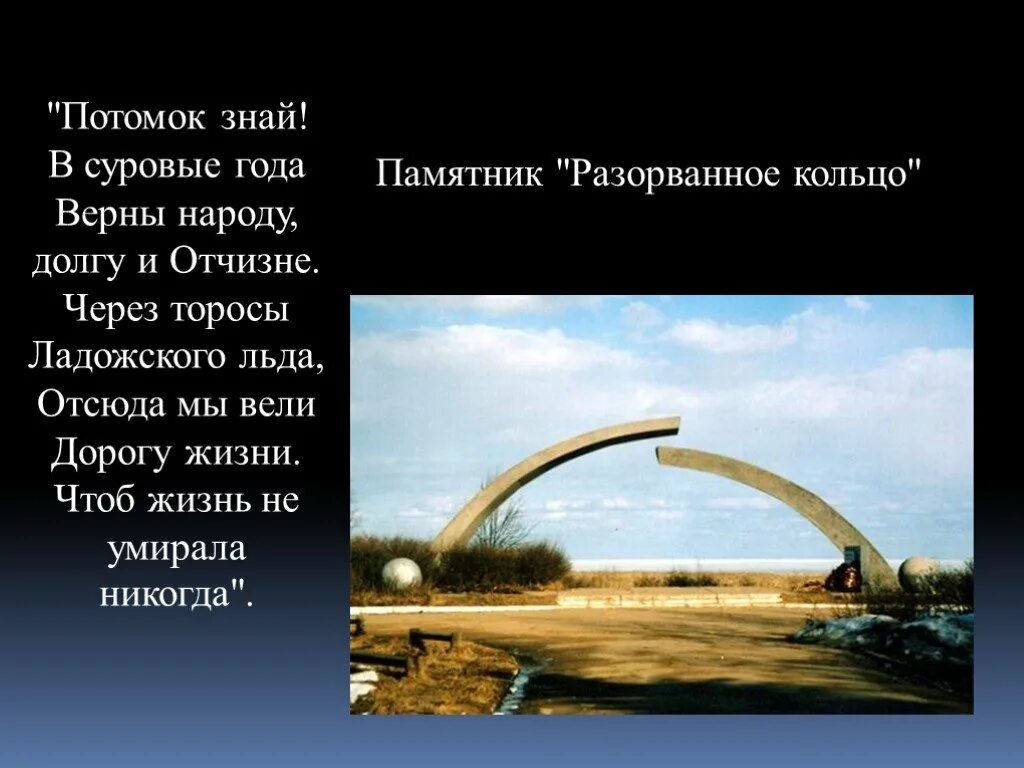 "Потомок знай!
В суровые года
Верны народу,
долгу и Отчизне.
Через торосы
Ладожского льда,
Отсюда мы вели
Дорогу жизни.
Чтоб жизнь не
умирала
никогда".

Памятник "Разорванное кольцо"